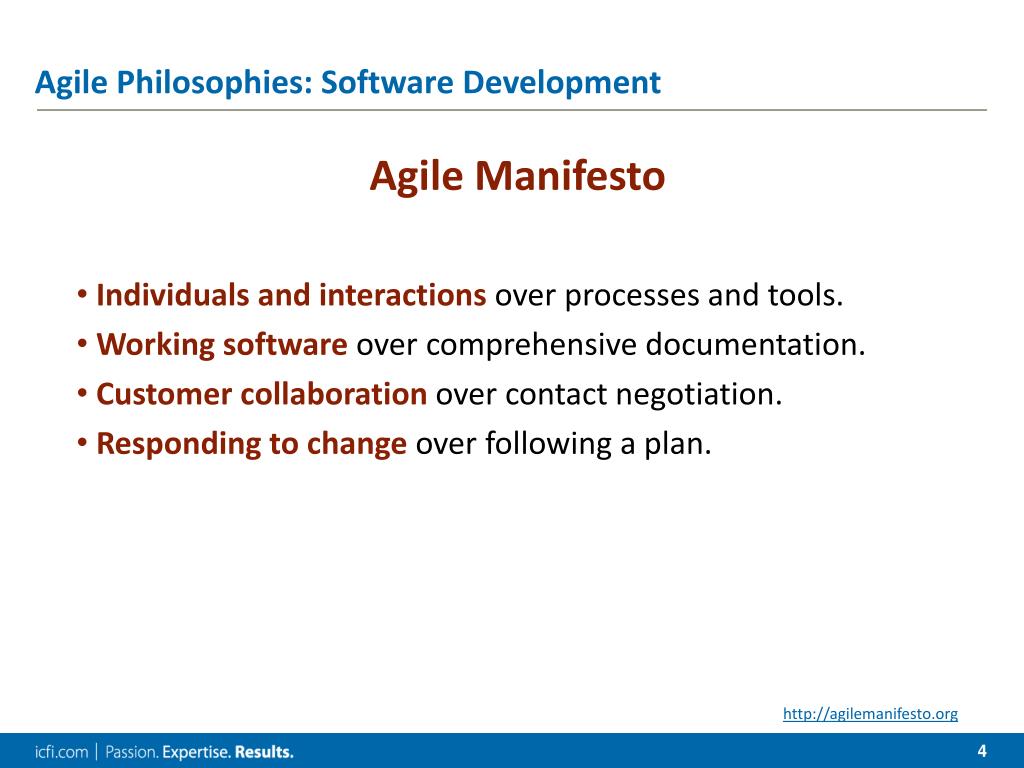 Agile Philosophies: Software Development

Agile Manifesto

• Individuals and interactions over processes and tools.
• Working software over comprehensive documentation.
• Customer collaboration over contact negotiation.
• Responding to change over following a plan.

http://agilemanifesto.org

icfi.com | Passion. Expertise. Results.

4